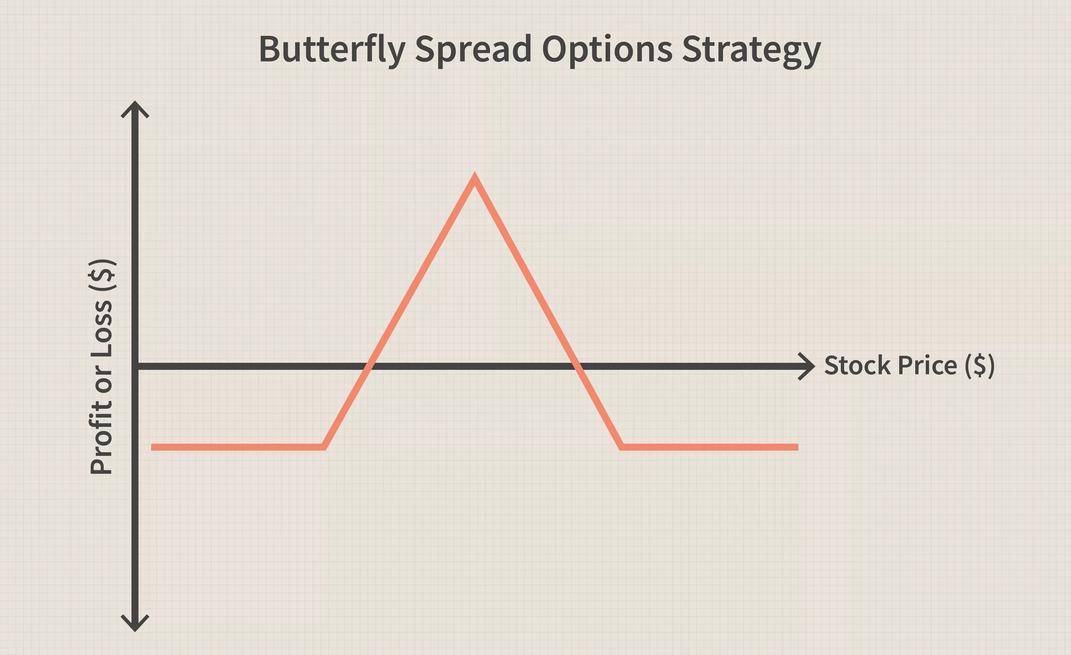 Butterfly Spread Options Strategy

Profit or Loss ($)

Stock Price ($)